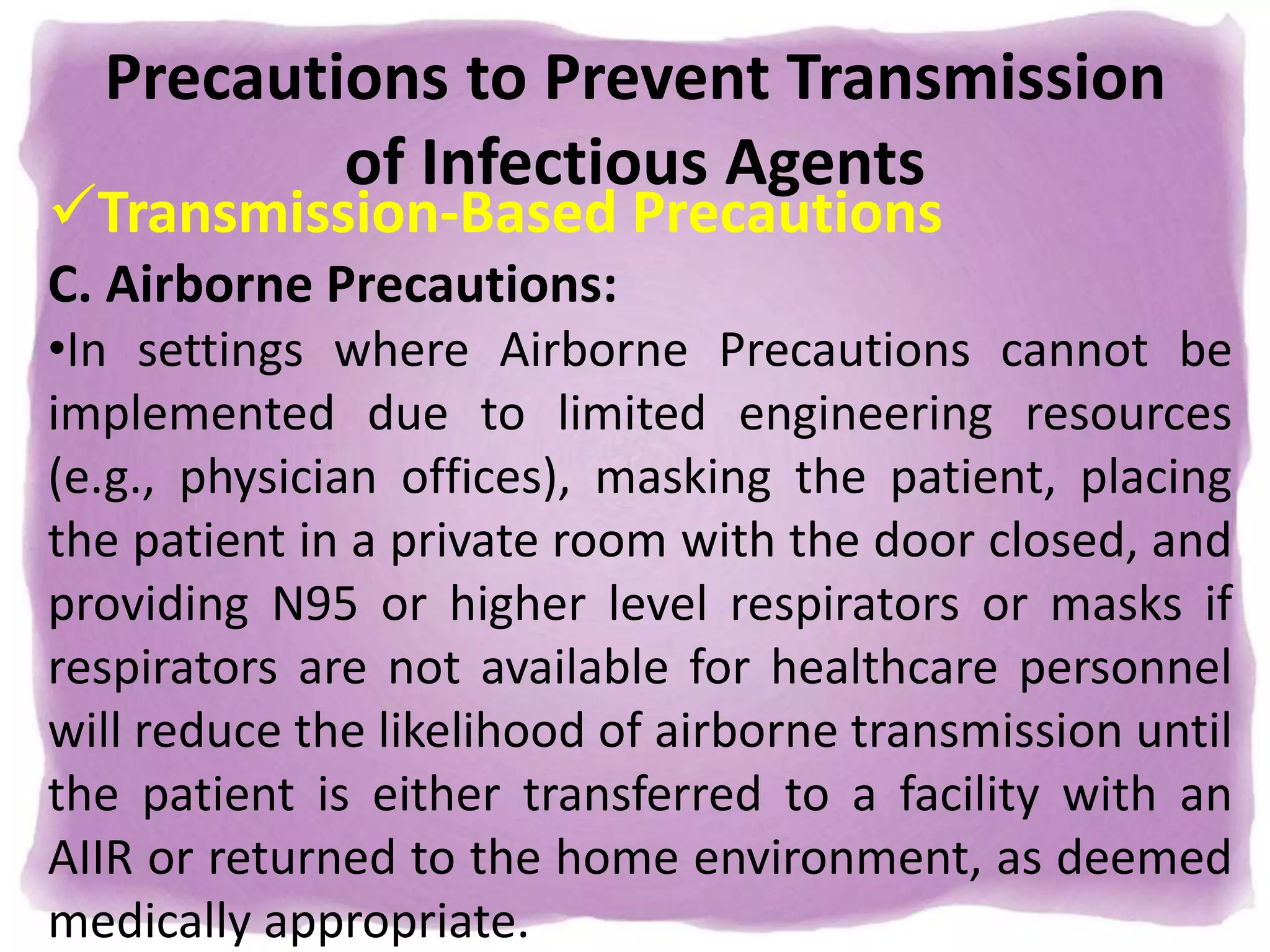 Precautions to Prevent Transmission of Infectious Agents

✓Transmission-Based Precautions

C. Airborne Precautions:

•In settings where Airborne Precautions cannot be implemented due to limited engineering resources (e.g., physician offices), masking the patient, placing the patient in a private room with the door closed, and providing N95 or higher level respirators or masks if respirators are not available for healthcare personnel will reduce the likelihood of airborne transmission until the patient is either transferred to a facility with an AIIR or returned to the home environment, as deemed medically appropriate.